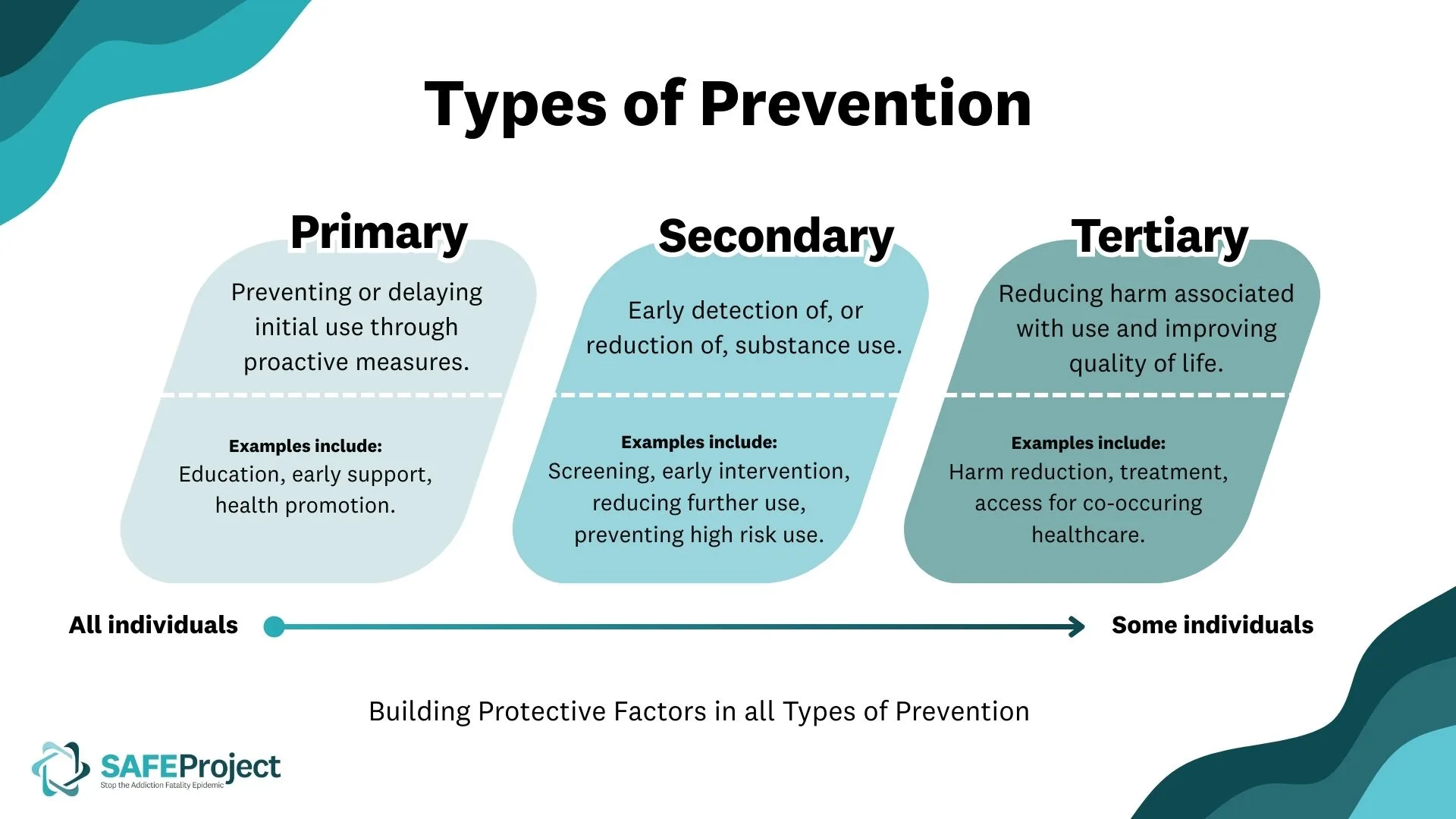 Types of Prevention

Primary

Preventing or delaying initial use through proactive measures.

Examples include:
Education, early support, health promotion.

Secondary

Early detection of, or reduction of, substance use.

Examples include:
Screening, early intervention, reducing further use, preventing high risk use.

Tertiary

Reducing harm associated with use and improving quality of life.

Examples include:
Harm reduction, treatment, access for co-occuring healthcare.

All individuals

Some individuals

Building Protective Factors in all Types of Prevention

SAFEProject
Stop the Addiction Fatality Epidemic